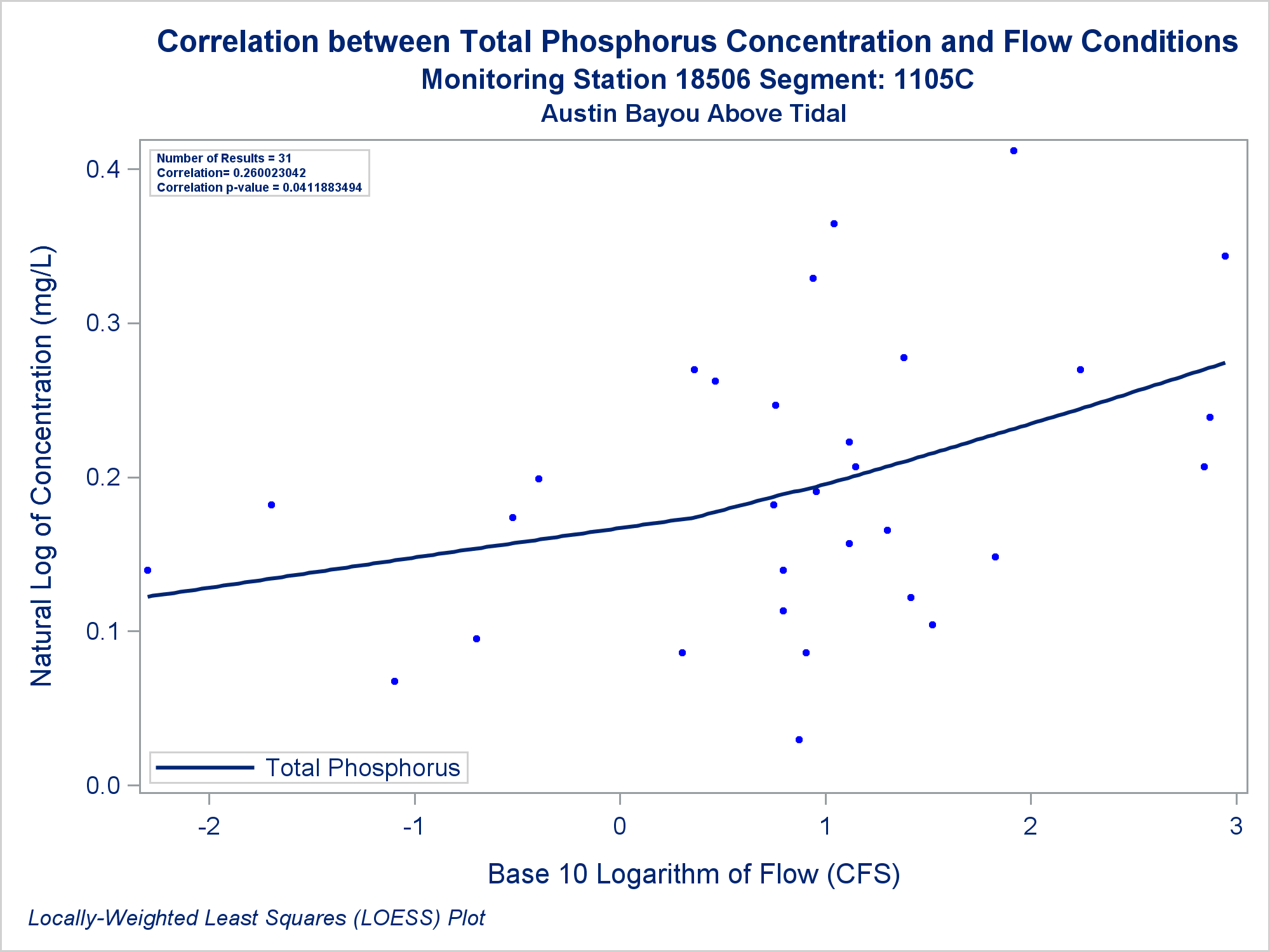 Correlation between Total Phosphorus Concentration and Flow Conditions
Monitoring Station 18506 Segment: 1105C
Austin Bayou Above Tidal

Number of Results = 31
Correlation= 0.260023042
Correlation p-value = 0.0411883494

Natural Log of Concentration (mg/L)

0.4
0.3
0.2
0.1
0.0

Total Phosphorus

-2
-1
0
1
2
3

Base 10 Logarithm of Flow (CFS)

Locally-Weighted Least Squares (LOESS) Plot